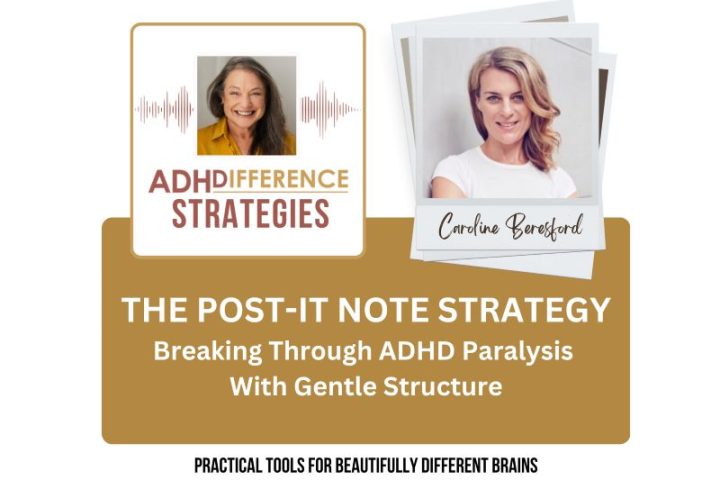 ADHDIFFERENCE STRATEGIES

Caroline Beresford

THE POST-IT NOTE STRATEGY
Breaking Through ADHD Paralysis With Gentle Structure

PRACTICAL TOOLS FOR BEAUTIFULLY DIFFERENT BRAINS